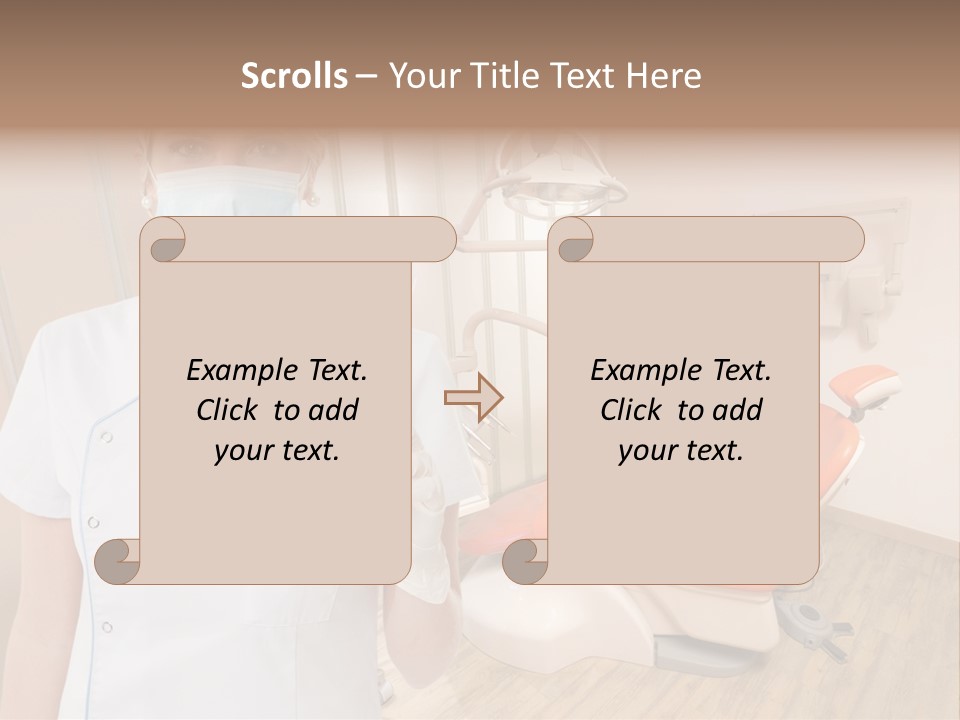 Scrolls – Your Title Text Here

Example Text. Click to add your text.

Example Text. Click to add your text.